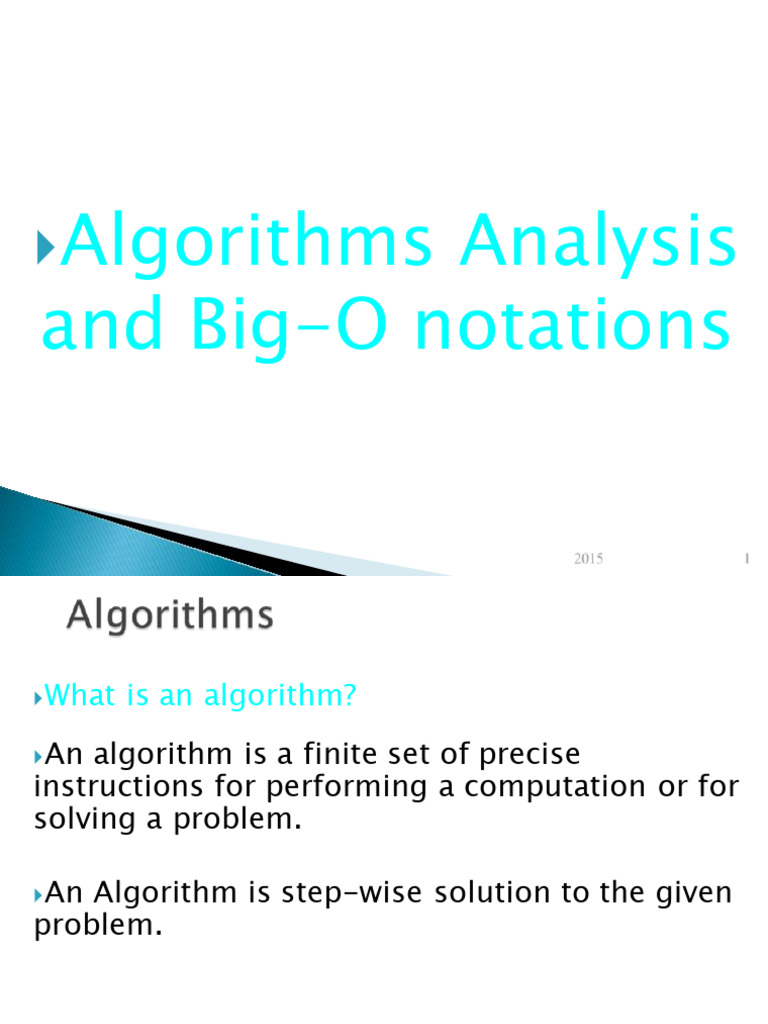 Algorithms Analysis and Big-O notations

2015 1

Algorithms

What is an algorithm?

An algorithm is a finite set of precise instructions for performing a computation or for solving a problem.

An Algorithm is step-wise solution to the given problem.